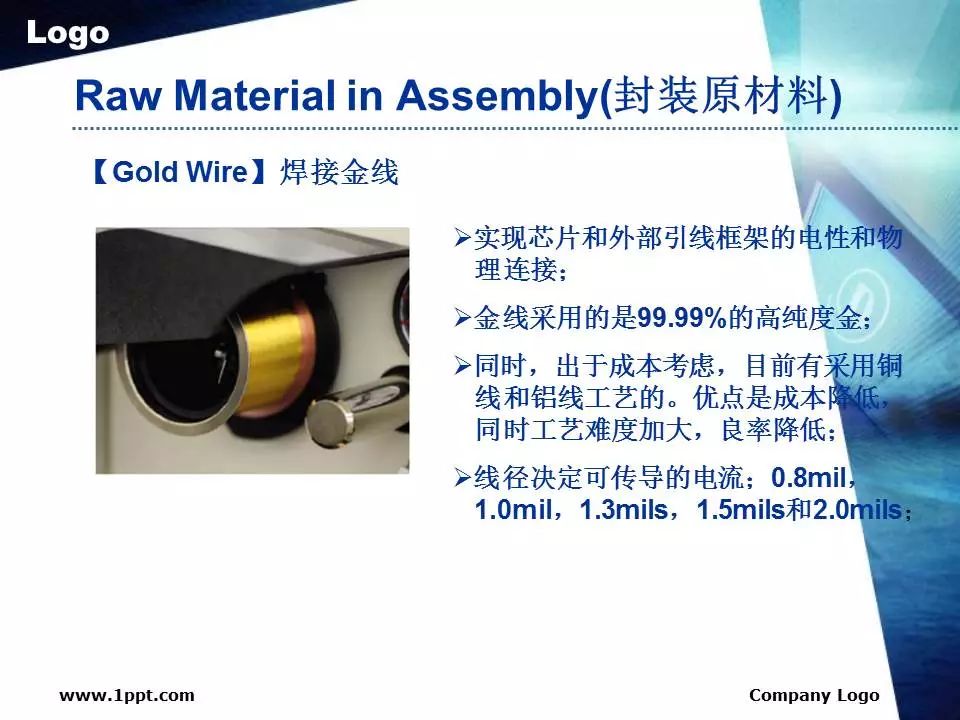 Logo

Raw Material in Assembly(封装原材料)

【Gold Wire】焊接金线

➢实现芯片和外部引线框架的电性和物理连接；

➢金线采用的是99.99%的高纯度金；

➢同时，出于成本考虑，目前有采用铜线和铝线工艺的。优点是成本降低，同时工艺难度加大，良率降低；

➢线径决定可传导的电流；0.8mil，1.0mil，1.3mils，1.5mils和2.0mils；

www.1ppt.com

Company Logo